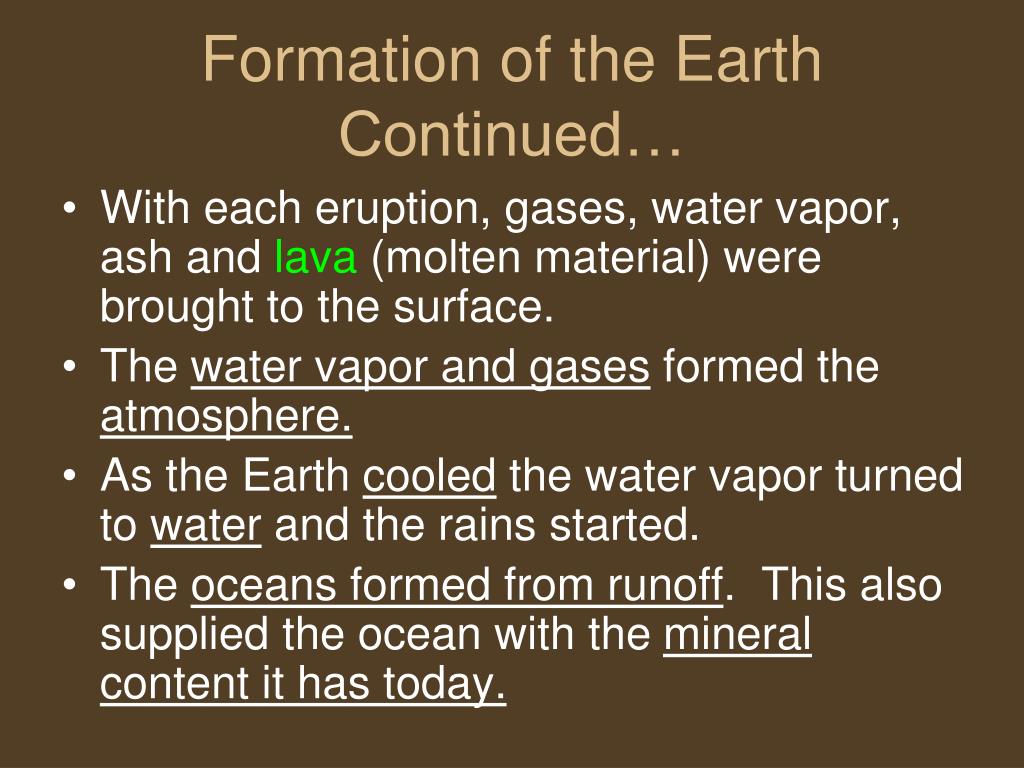 Formation of the Earth Continued…

• With each eruption, gases, water vapor, ash and lava (molten material) were brought to the surface.

• The water vapor and gases formed the atmosphere.

• As the Earth cooled the water vapor turned to water and the rains started.

• The oceans formed from runoff. This also supplied the ocean with the mineral content it has today.